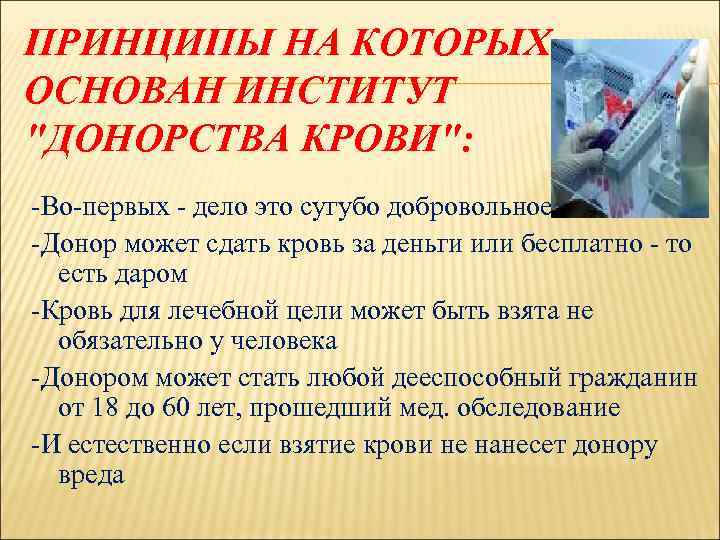 ПРИНЦИПЫ НА КОТОРЫХ ОСНОВАН ИНСТИТУТ "ДОНОРСТВА КРОВИ":

-Во-первых - дело это сугубо добровольное

-Донор может сдать кровь за деньги или бесплатно - то есть даром

-Кровь для лечебной цели может быть взята не обязательно у человека

-Донором может стать любой дееспособный гражданин от 18 до 60 лет, прошедший мед. обследование

-И естественно если взятие крови не нанесет донору вреда